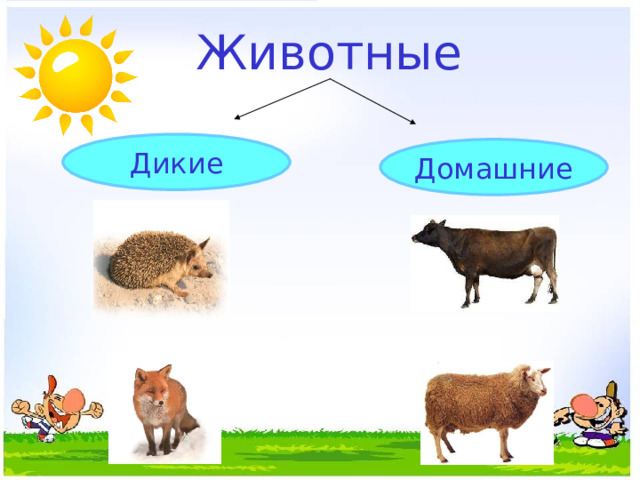 Животные

Дикие

Домашние